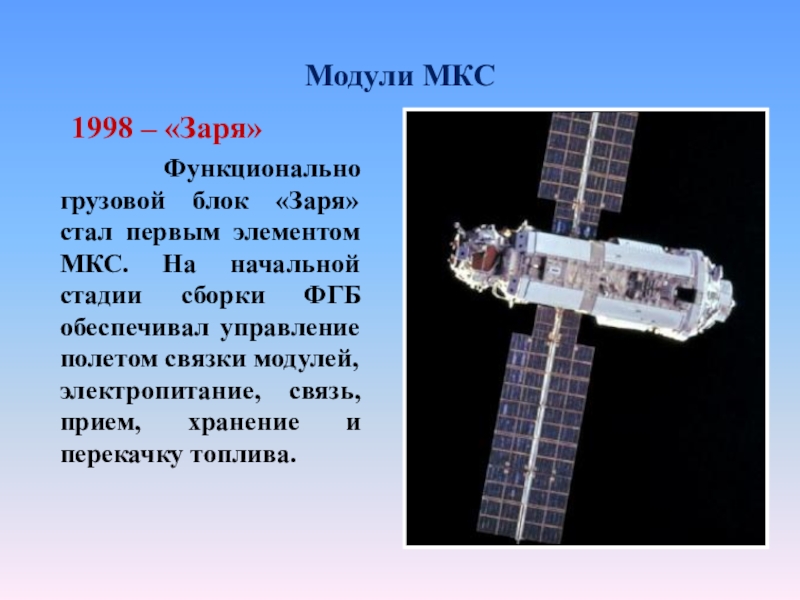 Модули МКС

1998 – «Заря»

Функционально грузовой блок «Заря» стал первым элементом МКС. На начальной стадии сборки ФГБ обеспечивал управление полетом связки модулей, электропитание, связь, прием, хранение и перекачку топлива.